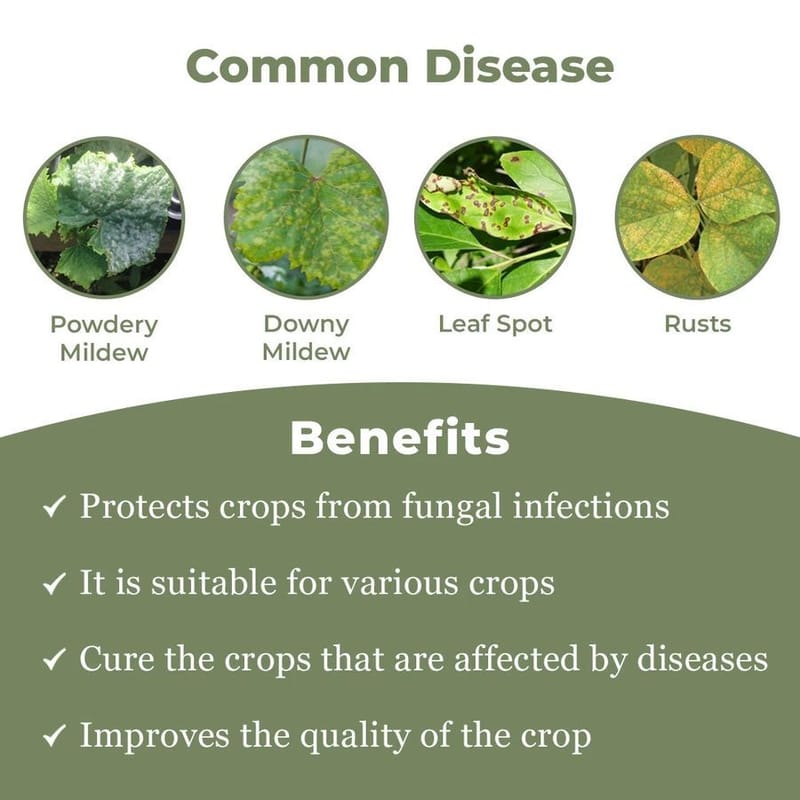 Common Disease

Powdery Mildew

Downy Mildew

Leaf Spot

Rusts

Benefits

✓ Protects crops from fungal infections

✓ It is suitable for various crops

✓ Cure the crops that are affected by diseases

✓ Improves the quality of the crop